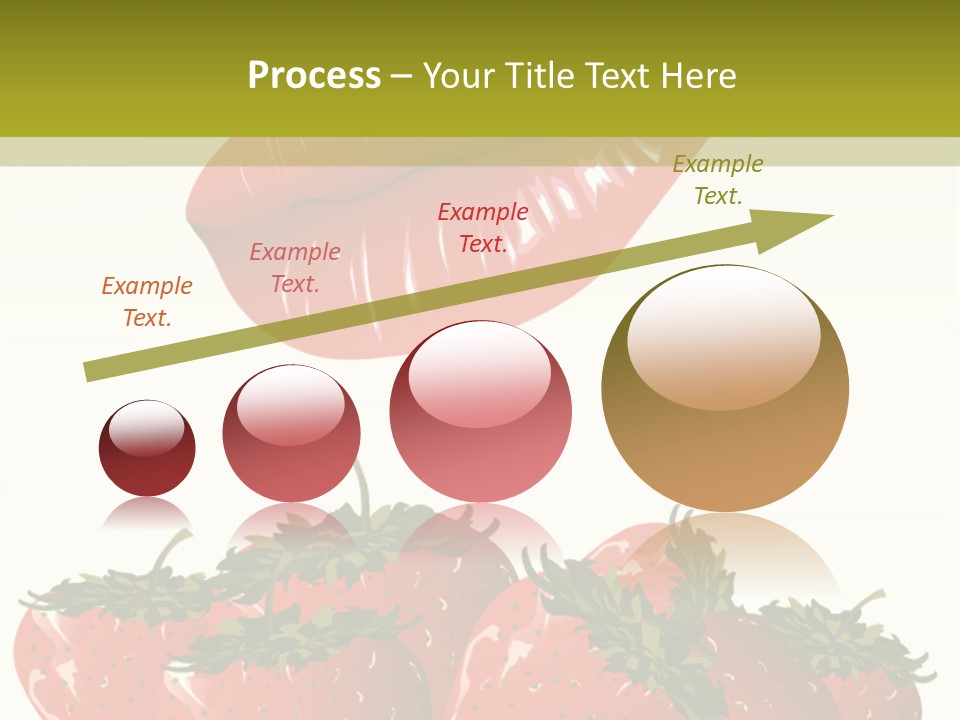 Process – Your Title Text Here

Example Text.

Example Text.

Example Text.

Example Text.